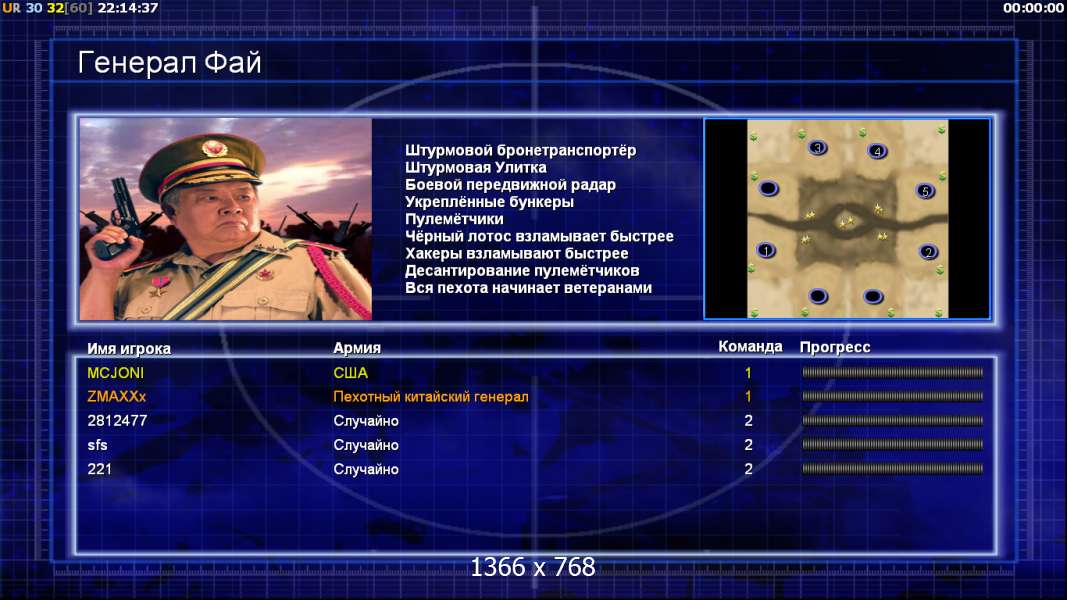 UR 30 32[60] 22:14:37

00:00:00

Генерал Фай

Штурмовой бронетранспортёр
Штурмовая Улитка
Боевой передвижной радар
Укреплённые бункеры
Пулемётчики
Чёрный лотос взламывает быстрее
Хакеры взламывают быстрее
Десантирование пулемётчиков
Вся пехота начинает ветеранами

3
4
5
1
2

| Имя игрока | Армия | Команда | Прогресс |
|---|---|---|---|
| MCJONI | США | 1 | |
| ZMAXXx | Пехотный китайский генерал | 1 | |
| 2812477 | Случайно | 2 | |
| sfs | Случайно | 2 | |
| 221 | Случайно | 2 | |

1366 x 768